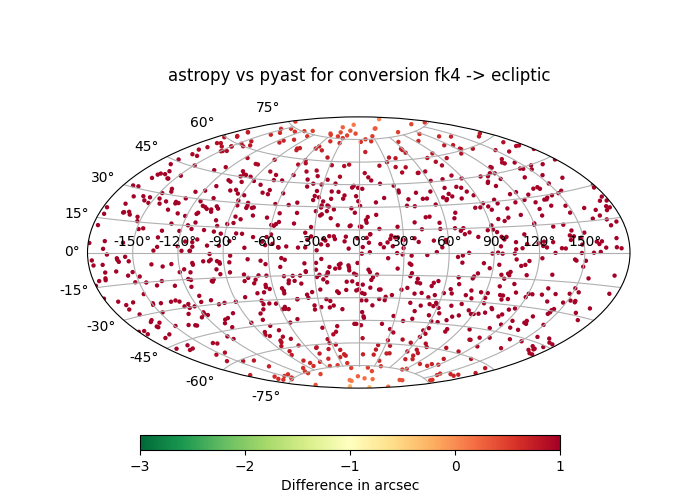 astropy vs pyast for conversion fk4 -> ecliptic

75°
60°
45°
30°
15°
0°
-15°
-30°
-45°
-60°
-75°

-150° -120° -90° -60° -30° 0° 30° 60° 90° 120° 150°

−3 −2 −1 0 1
Difference in arcsec